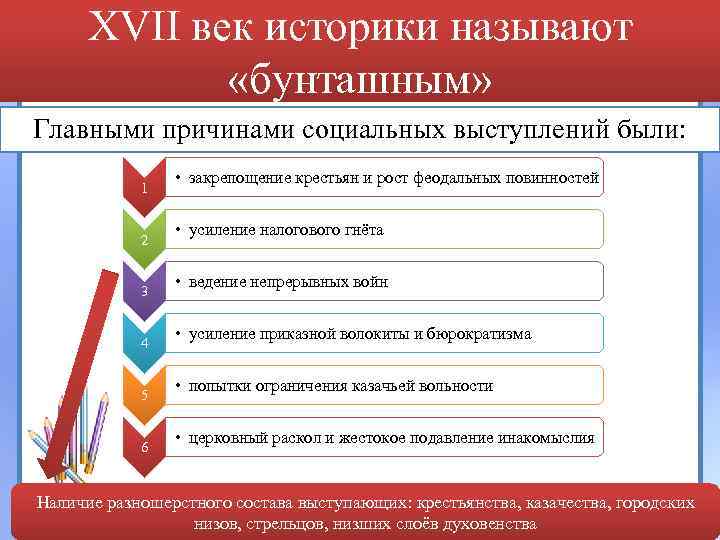 XVII век историки называют «бунташным»

Главными причинами социальных выступлений были:

1
• закрепощение крестьян и рост феодальных повинностей

2
• усиление налогового гнёта

3
• ведение непрерывных войн

4
• усиление приказной волокиты и бюрократизма

5
• попытки ограничения казачьей вольности

6
• церковный раскол и жестокое подавление инакомыслия

Наличие разношерстного состава выступающих: крестьянства, казачества, городских низов, стрельцов, низших слоёв духовенства